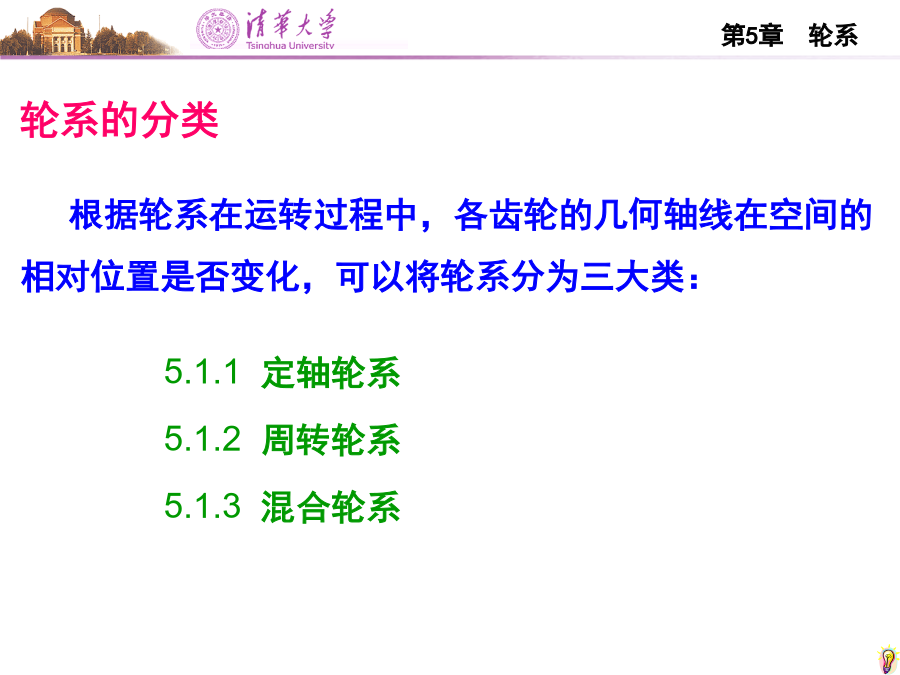 清華大學
Tsinghua University

第5章　轮系

轮系的分类

根据轮系在运转过程中，各齿轮的几何轴线在空间的相对位置是否变化，可以将轮系分为三大类：

5.1.1 定轴轮系

5.1.2 周转轮系

5.1.3 混合轮系